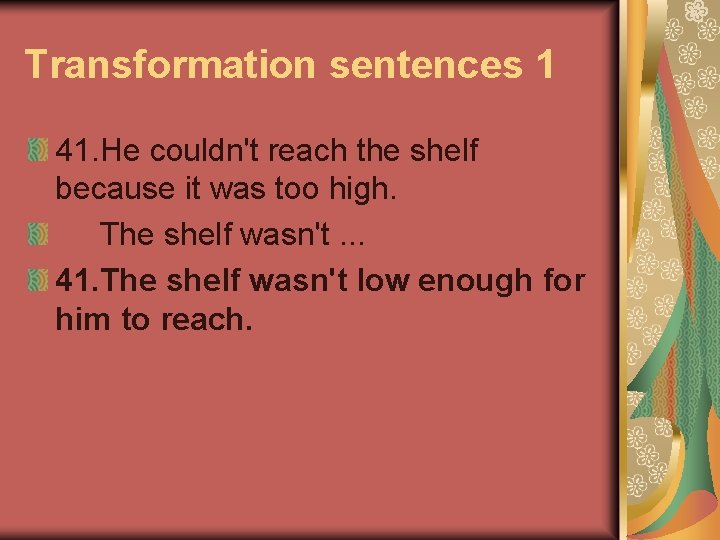 Transformation sentences 1

41.He couldn't reach the shelf because it was too high.

The shelf wasn't ...

41.The shelf wasn't low enough for him to reach.